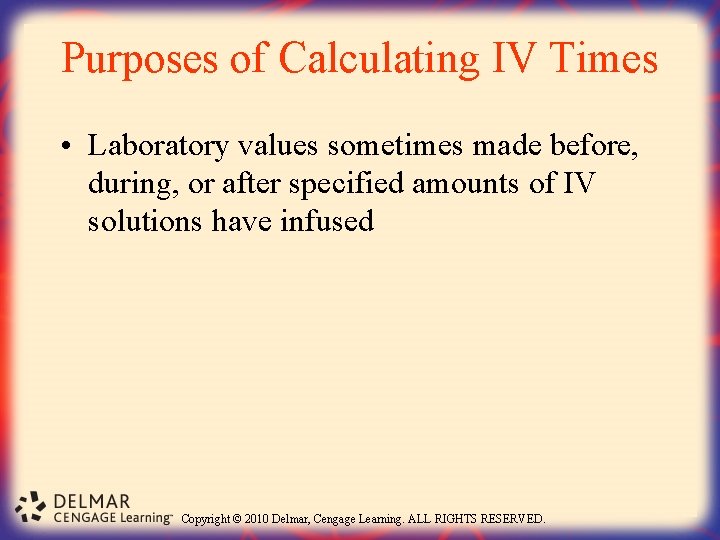 Purposes of Calculating IV Times

• Laboratory values sometimes made before, during, or after specified amounts of IV solutions have infused

DELMAR
CENGAGE Learning™ Copyright © 2010 Delmar, Cengage Learning. ALL RIGHTS RESERVED.